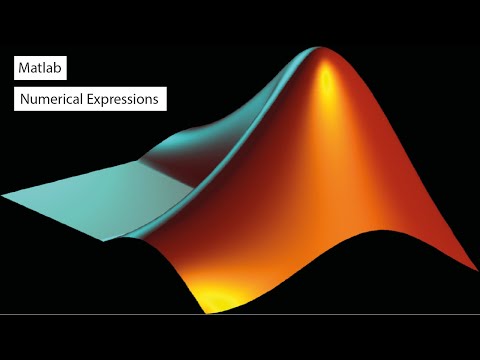 Matlab

Numerical Expressions